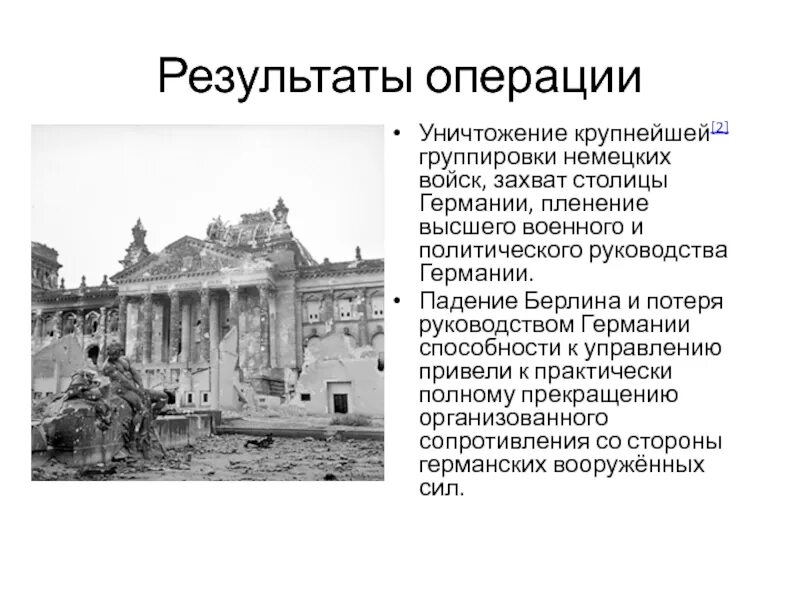 Результаты операции

• Уничтожение крупнейшей[2] группировки немецких войск, захват столицы Германии, пленение высшего военного и политического руководства Германии.

• Падение Берлина и потеря руководством Германии способности к управлению привели к практически полному прекращению организованного сопротивления со стороны германских вооружённых сил.